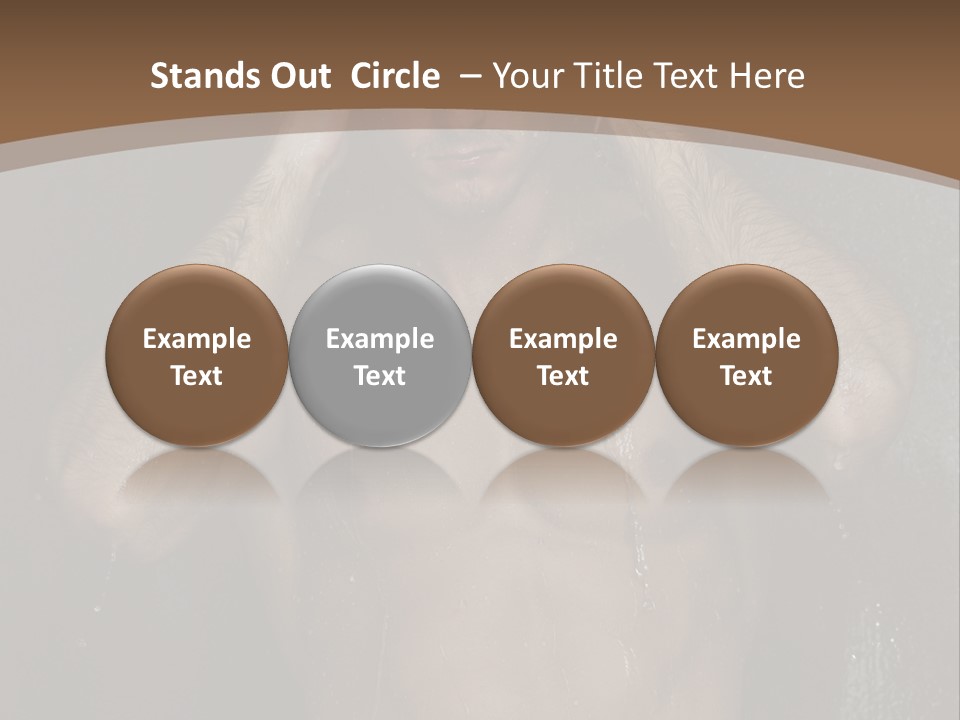 Stands Out Circle – Your Title Text Here

Example Text

Example Text

Example Text

Example Text